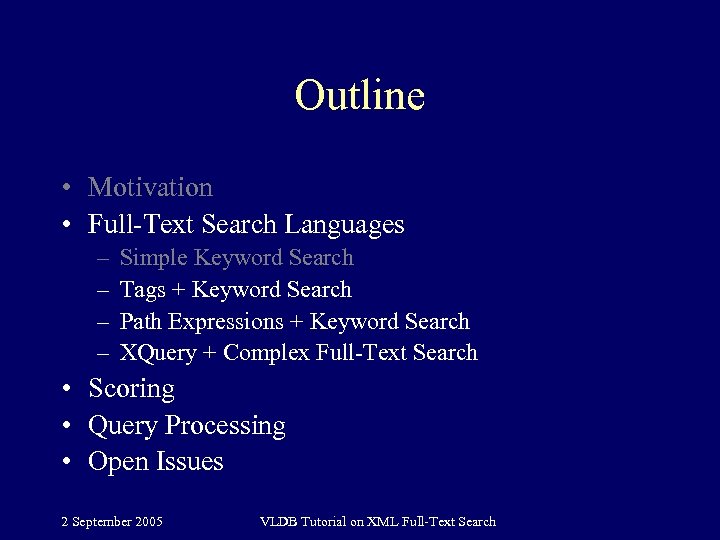 Outline

• Motivation
• Full-Text Search Languages
  – Simple Keyword Search
  – Tags + Keyword Search
  – Path Expressions + Keyword Search
  – XQuery + Complex Full-Text Search
• Scoring
• Query Processing
• Open Issues

2 September 2005

VLDB Tutorial on XML Full-Text Search